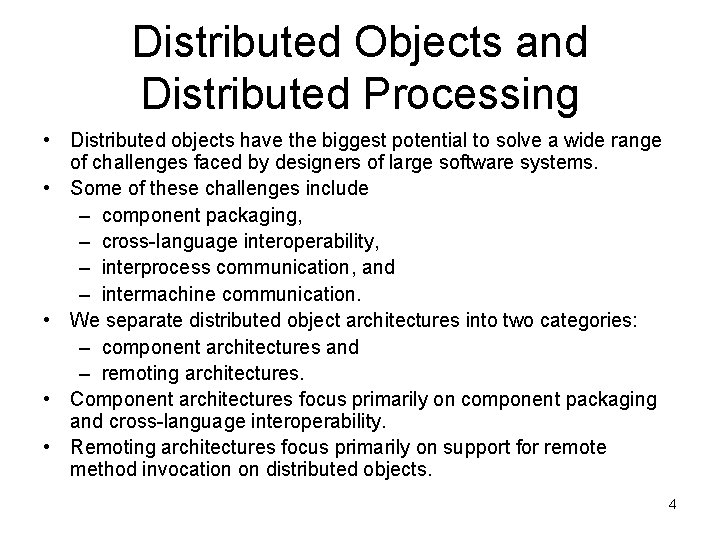 Distributed Objects and Distributed Processing

• Distributed objects have the biggest potential to solve a wide range of challenges faced by designers of large software systems.
• Some of these challenges include
  – component packaging,
  – cross-language interoperability,
  – interprocess communication, and
  – intermachine communication.
• We separate distributed object architectures into two categories:
  – component architectures and
  – remoting architectures.
• Component architectures focus primarily on component packaging and cross-language interoperability.
• Remoting architectures focus primarily on support for remote method invocation on distributed objects.

4